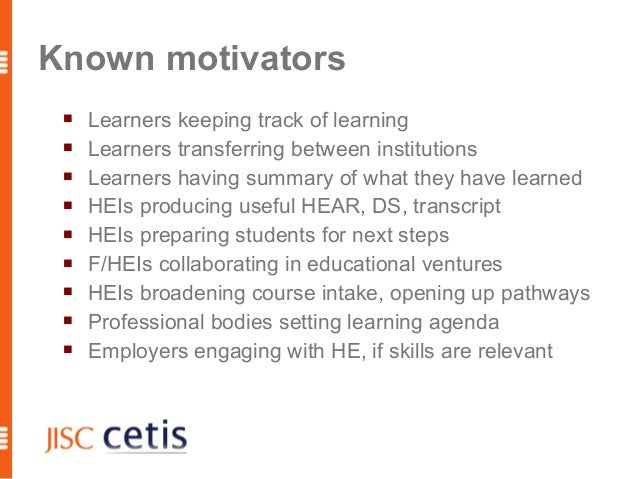 Known motivators

- Learners keeping track of learning
- Learners transferring between institutions
- Learners having summary of what they have learned
- HEIs producing useful HEAR, DS, transcript
- HEIs preparing students for next steps
- F/HEIs collaborating in educational ventures
- HEIs broadening course intake, opening up pathways
- Professional bodies setting learning agenda
- Employers engaging with HE, if skills are relevant

JISC cetis